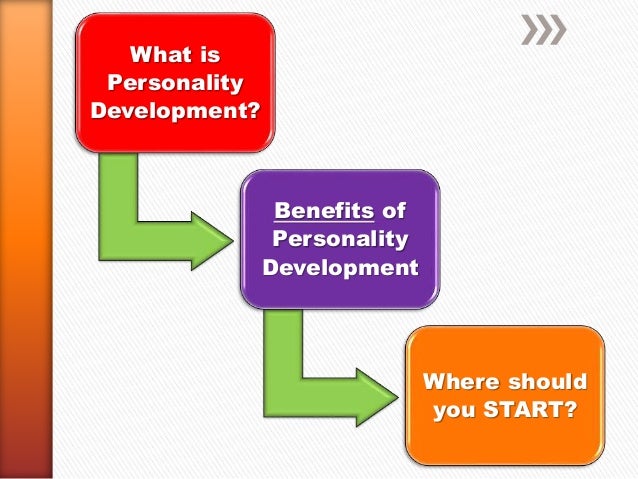 What is Personality Development?

Benefits of Personality Development

Where should you START?